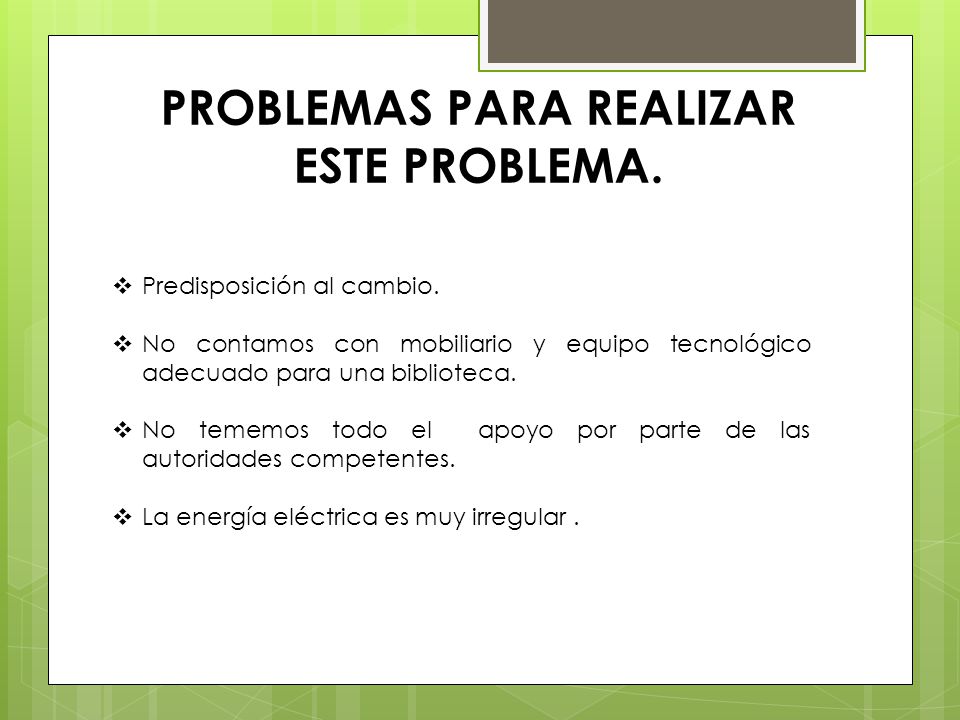 PROBLEMAS PARA REALIZAR ESTE PROBLEMA.

❖ Predisposición al cambio.

❖ No contamos con mobiliario y equipo tecnológico adecuado para una biblioteca.

❖ No tememos todo el apoyo por parte de las autoridades competentes.

❖ La energía eléctrica es muy irregular .